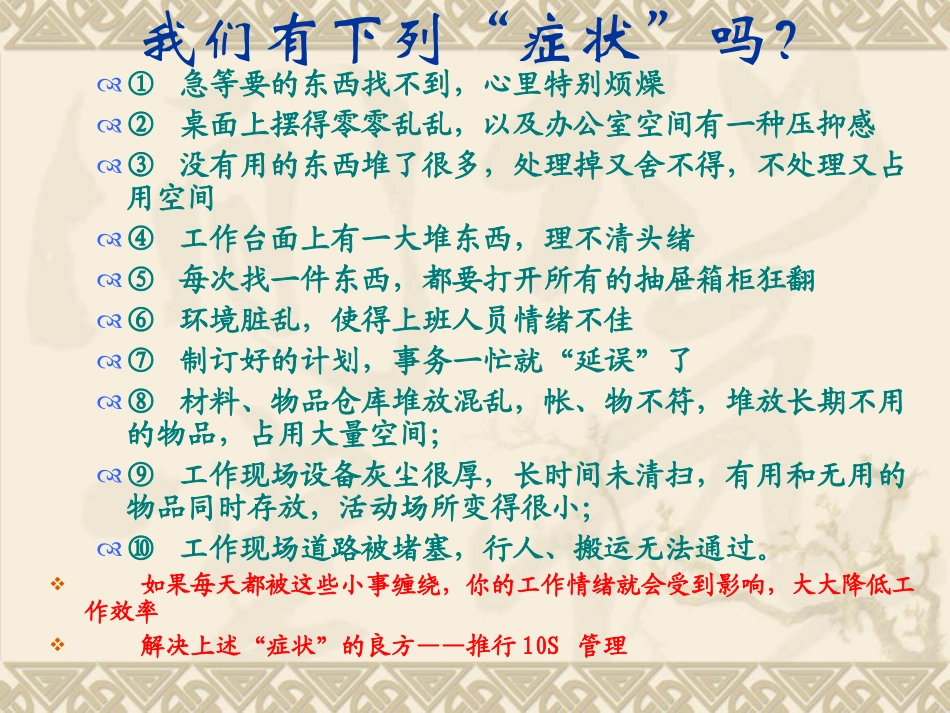 我们有下列“症状”吗?

① 急等要的东西找不到，心里特别烦燥

② 桌面上摆得零零乱乱，以及办公室空间有一种压抑感

③ 没有用的东西堆了很多，处理掉又舍不得，不处理又占用空间

④ 工作台面上有一大堆东西，理不清头绪

⑤ 每次找一件东西，都要打开所有的抽屉箱柜狂翻

⑥ 环境脏乱，使得上班人员情绪不佳

⑦ 制订好的计划，事务一忙就“延误”了

⑧ 材料、物品仓库堆放混乱，帐、物不符，堆放长期不用的物品，占用大量空间;

⑨ 工作现场设备灰尘很厚，长时间未清扫，有用和无用的物品同时存放，活动场所变得很小;

⑩ 工作现场道路被堵塞，行人、搬运无法通过。

如果每天都被这些小事缠绕，你的工作情绪就会受到影响，大大降低工作效率

解决上述“症状”的良方——推行10S 管理